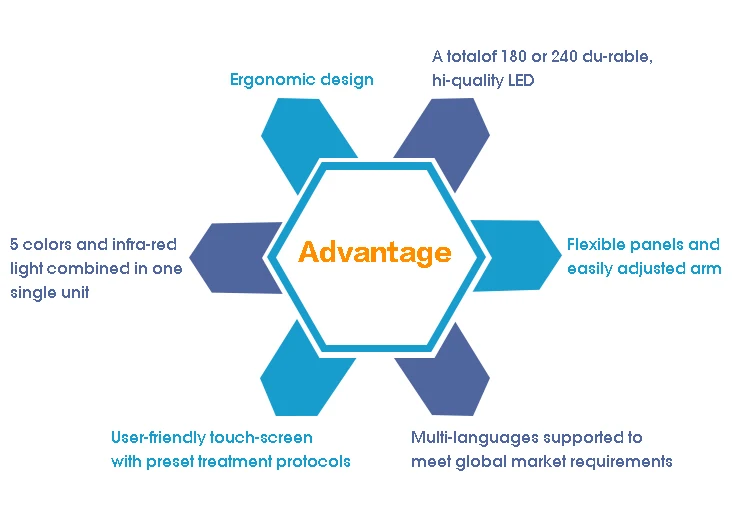 Ergonomic design

A totalof 180 or 240 du-rable, hi-quality LED

5 colors and infra-red light combined in one single unit

Advantage

Flexible panels and easily adjusted arm

User-friendly touch-screen with preset treatment protocols

Multi-languages supported to meet global market requirements